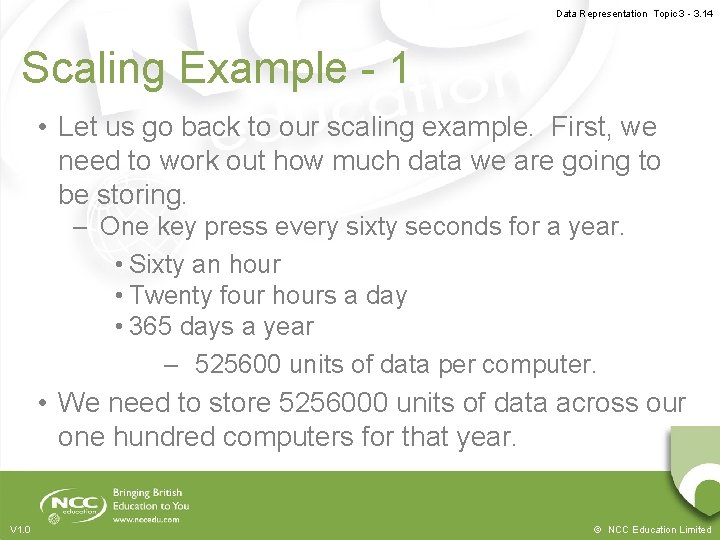 Data Representation Topic 3 - 3.14

Scaling Example - 1

• Let us go back to our scaling example. First, we need to work out how much data we are going to be storing.
– One key press every sixty seconds for a year.
• Sixty an hour
• Twenty four hours a day
• 365 days a year
– 525600 units of data per computer.
• We need to store 5256000 units of data across our one hundred computers for that year.

NCC education
Bringing British Education to You
www.nccedu.com

V1.0

© NCC Education Limited